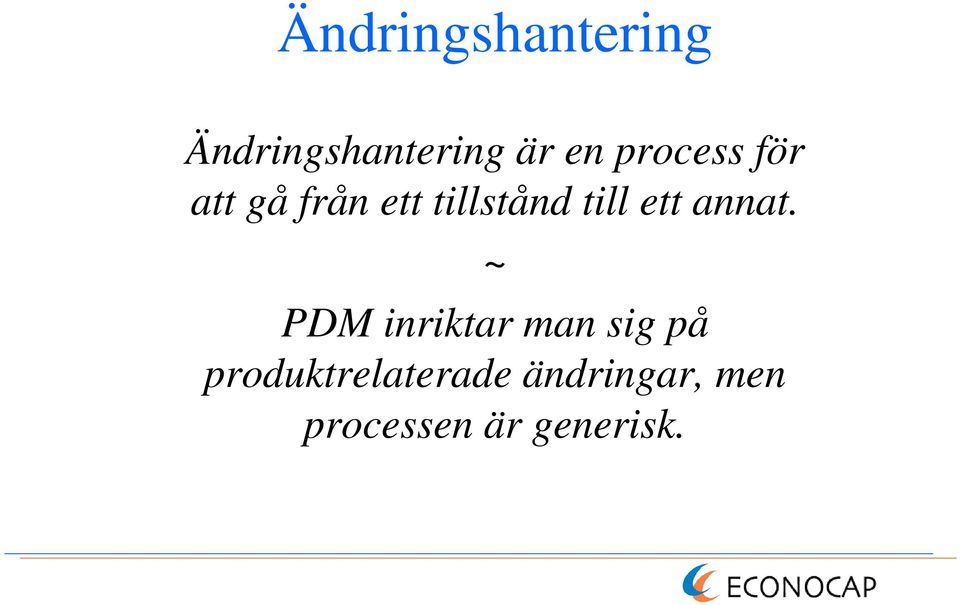 Ändringshantering

Ändringshantering är en process för att gå från ett tillstånd till ett annat.

~

PDM inriktar man sig på produktrelaterade ändringar, men processen är generisk.

ECONOCAP